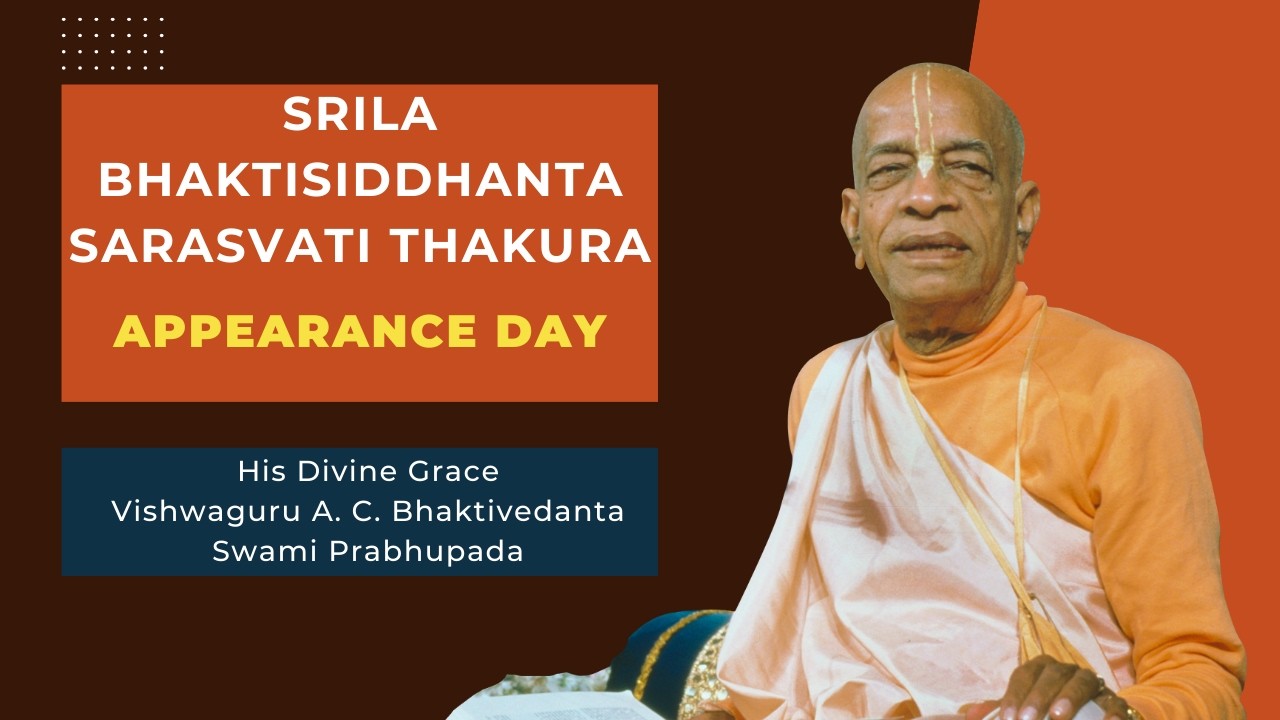 SRILA BHAKTISIDDHANTA SARASVATI THAKURA

APPEARANCE DAY

His Divine Grace Vishwaguru A. C. Bhaktivedanta Swami Prabhupada